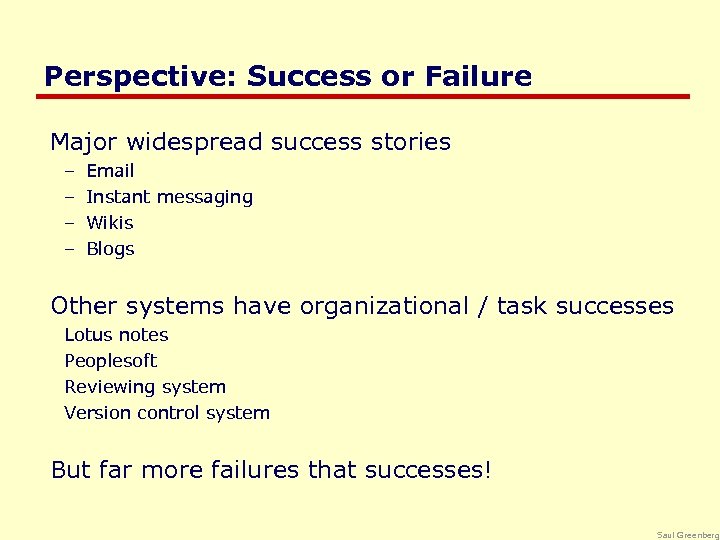 Perspective: Success or Failure

Major widespread success stories
– Email
– Instant messaging
– Wikis
– Blogs

Other systems have organizational / task successes
Lotus notes
Peoplesoft
Reviewing system
Version control system

But far more failures that successes!

Saul Greenberg